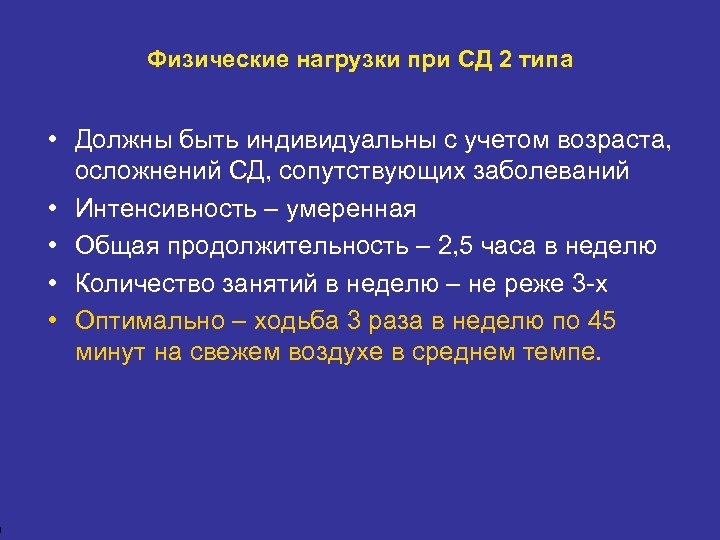 Физические нагрузки при СД 2 типа

• Должны быть индивидуальны с учетом возраста, осложнений СД, сопутствующих заболеваний
• Интенсивность – умеренная
• Общая продолжительность – 2,5 часа в неделю
• Количество занятий в неделю – не реже 3-х
• Оптимально – ходьба 3 раза в неделю по 45 минут на свежем воздухе в среднем темпе.